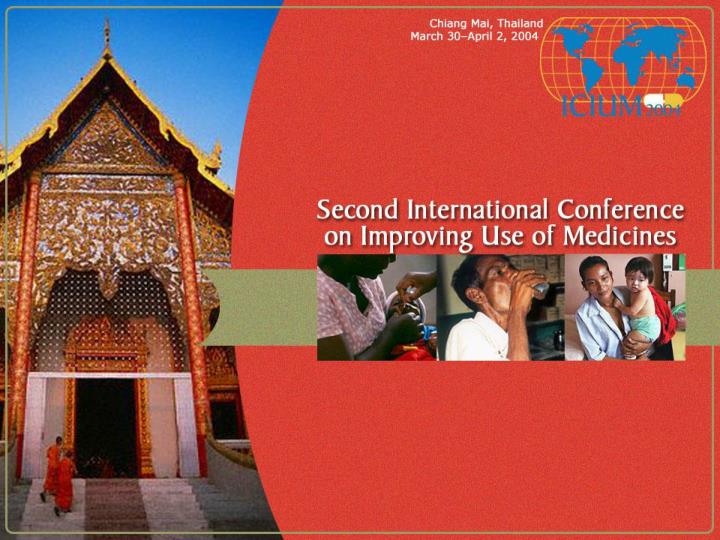 Chiang Mai, Thailand
March 30–April 2, 2004

ICIUM 2004

Second International Conference on Improving Use of Medicines